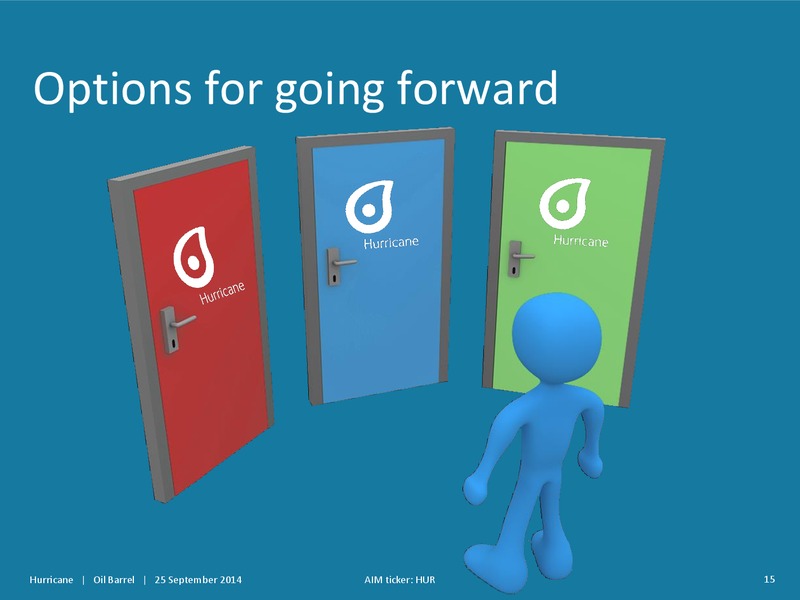 Options for going forward

Hurricane

Hurricane

Hurricane

Hurricane | Oil Barrel | 25 September 2014

AIM ticker: HUR

15